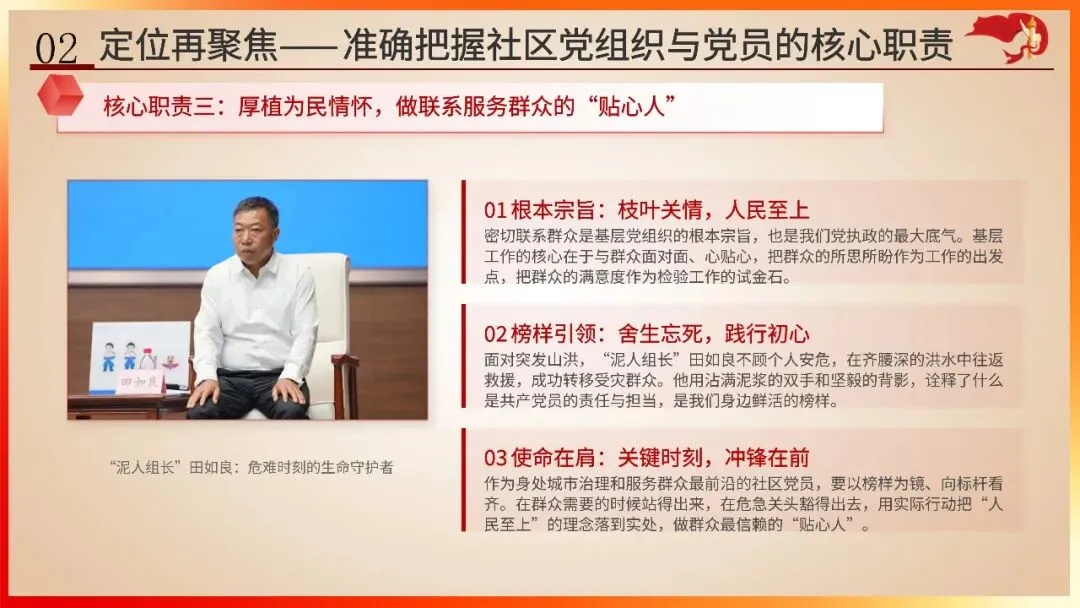 02 定位再聚焦——准确把握社区党组织与党员的核心职责

核心职责三：厚植为民情怀，做联系服务群众的“贴心人”

田如良

“泥人组长”田如良：危难时刻的生命守护者

01 根本宗旨：枝叶关情，人民至上
密切联系群众是基层党组织的根本宗旨，也是我们党执政的最大底气。基层工作的核心在于与群众面对面、心贴心，把群众的所思所盼作为工作的出发点，把群众的满意度作为检验工作的试金石。

02 榜样引领：舍生忘死，践行初心
面对突发山洪，“泥人组长”田如良不顾个人安危，在齐腰深的洪水中往返救援，成功转移受灾群众。他用沾满泥浆的双手和坚毅的背影，诠释了什么是共产党员的责任与担当，是我们身边鲜活的榜样。

03 使命在肩：关键时刻，冲锋在前
作为身处城市治理和服务群众最前沿的社区党员，要以榜样为镜、向标杆看齐。在群众需要的时候站得出来，在危急关头豁得出去，用实际行动把“人民至上”的理念落到实处，做群众最信赖的“贴心人”。